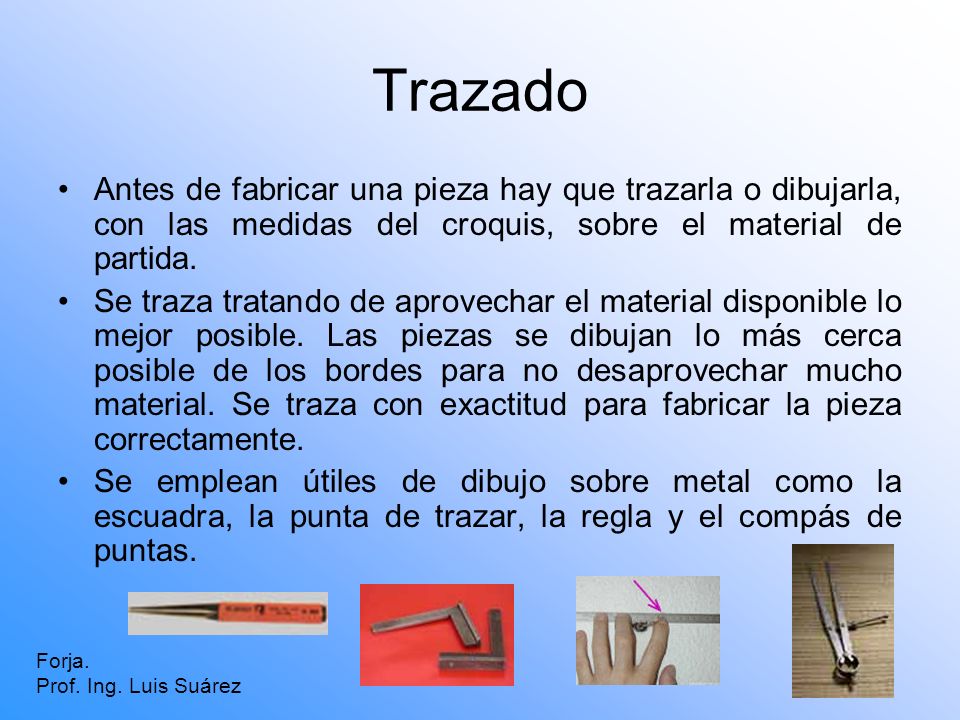 Trazado

• Antes de fabricar una pieza hay que trazarla o dibujarla, con las medidas del croquis, sobre el material de partida.

• Se traza tratando de aprovechar el material disponible lo mejor posible. Las piezas se dibujan lo más cerca posible de los bordes para no desaprovechar mucho material. Se traza con exactitud para fabricar la pieza correctamente.

• Se emplean útiles de dibujo sobre metal como la escuadra, la punta de trazar, la regla y el compás de puntas.

Forja.
Prof. Ing. Luis Suárez